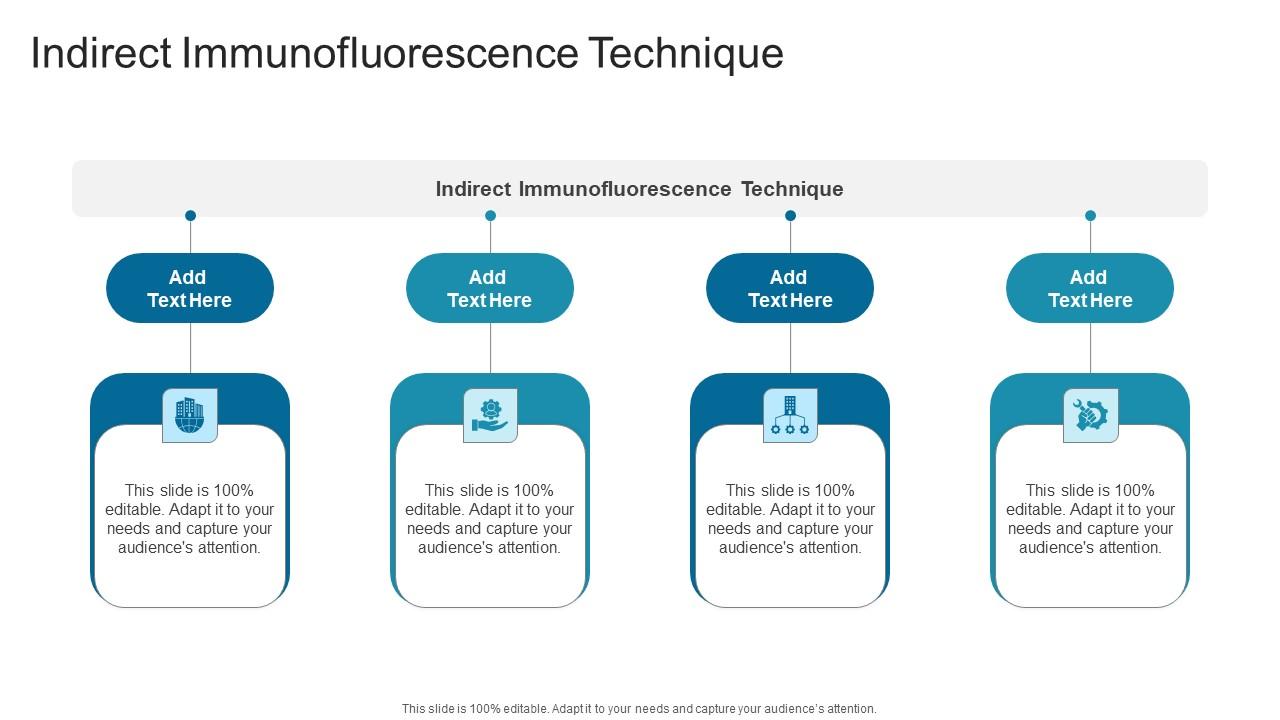 Indirect Immunofluorescence Technique

Indirect Immunofluorescence Technique

Add Text Here

This slide is 100% editable. Adapt it to your needs and capture your audience's attention.

Add Text Here

This slide is 100% editable. Adapt it to your needs and capture your audience's attention.

Add Text Here

This slide is 100% editable. Adapt it to your needs and capture your audience's attention.

Add Text Here

This slide is 100% editable. Adapt it to your needs and capture your audience's attention.

This slide is 100% editable. Adapt it to your needs and capture your audience's attention.